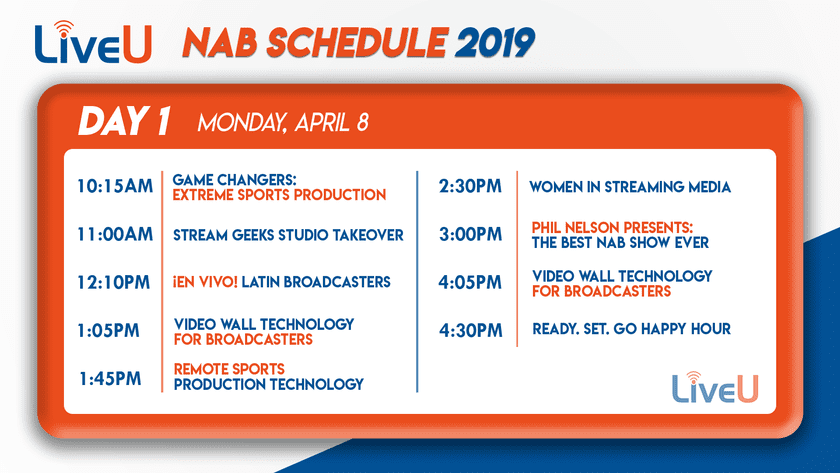 LiveU NAB SCHEDULE 2019

DAY 1 MONDAY, APRIL 8

10:15AM GAME CHANGERS: EXTREME SPORTS PRODUCTION

11:00AM STREAM GEEKS STUDIO TAKEOVER

12:10PM ¡EN VIVO! LATIN BROADCASTERS

1:05PM VIDEO WALL TECHNOLOGY FOR BROADCASTERS

1:45PM REMOTE SPORTS PRODUCTION TECHNOLOGY

2:30PM WOMEN IN STREAMING MEDIA

3:00PM PHIL NELSON PRESENTS: THE BEST NAB SHOW EVER

4:05PM VIDEO WALL TECHNOLOGY FOR BROADCASTERS

4:30PM READY. SET. GO HAPPY HOUR

LiveU